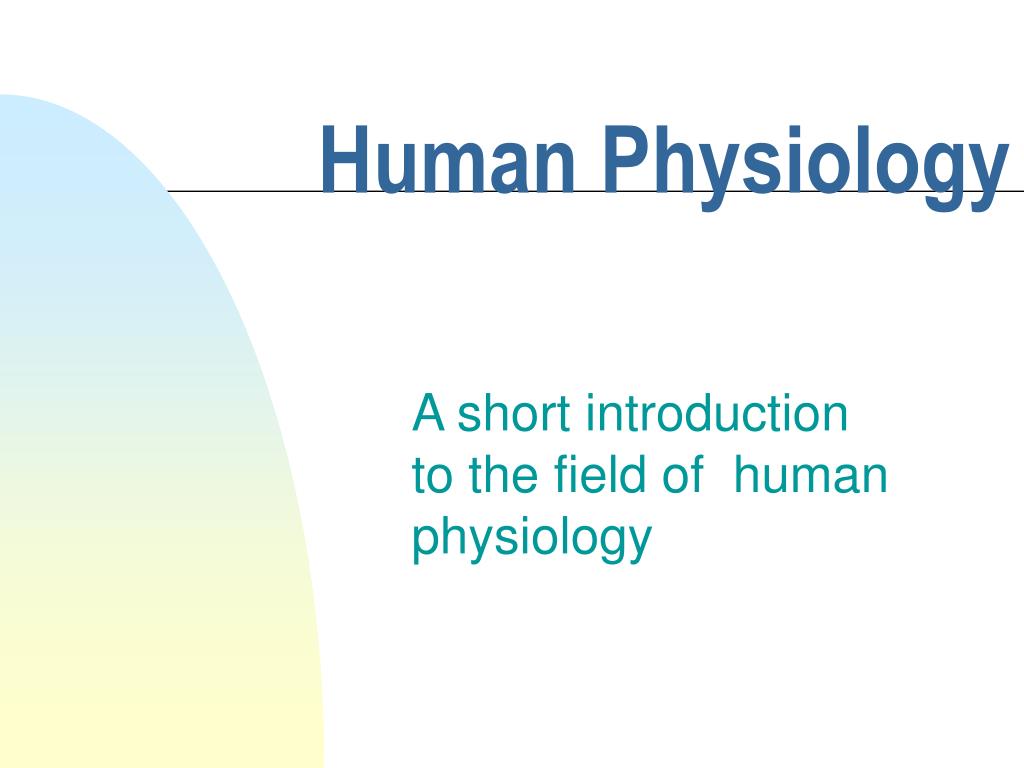 Human Physiology

A short introduction to the field of human physiology